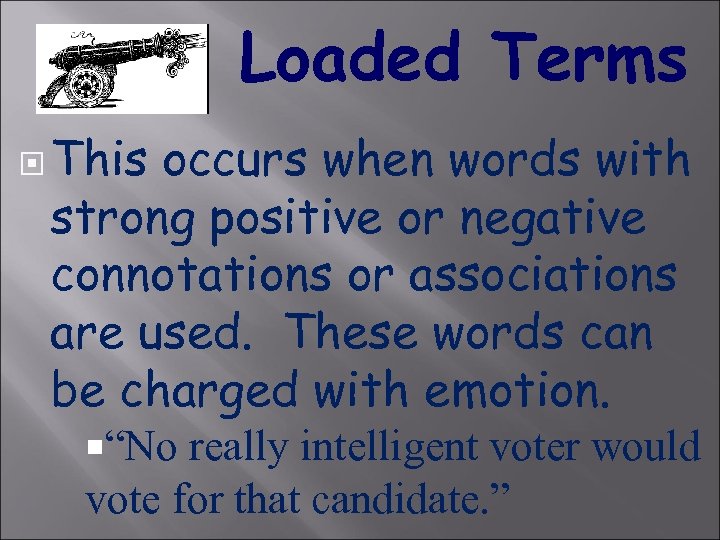 Loaded Terms

This occurs when words with strong positive or negative connotations or associations are used. These words can be charged with emotion.

“No really intelligent voter would vote for that candidate.”